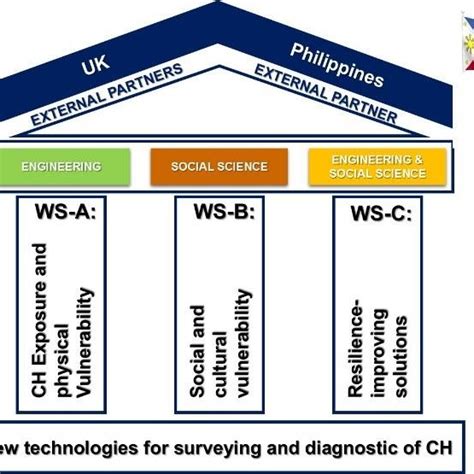 UK
Philippines
EXTERNAL PARTNERS
EXTERNAL PARTNER

ENGINEERING
SOCIAL SCIENCE
ENGINEERING & SOCIAL SCIENCE

WS-A:
CH Exposure and physical Vulnerability

WS-B:
Social and cultural vulnerability

WS-C:
Resilience-improving solutions

ew technologies for surveying and diagnostic of CH